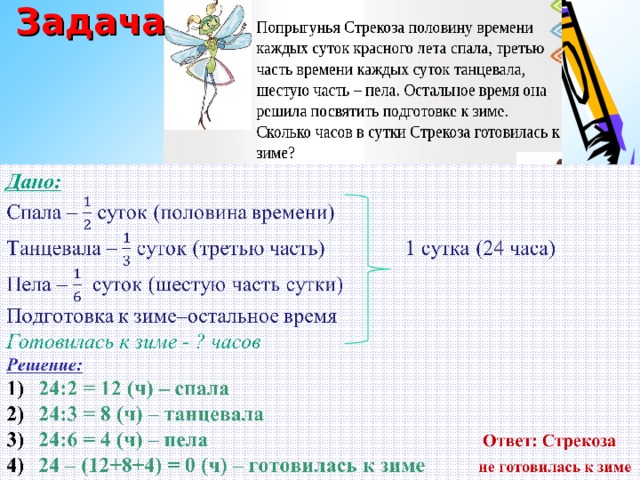 Задача

Попрыгунья Стрекоза половину времени каждых суток красного лета спала, третью часть времени каждых суток танцевала, шестую часть – пела. Остальное время она решила посвятить подготовке к зиме. Сколько часов в сутки Стрекоза готовилась к зиме?

Дано:
Спала – $\frac{1}{2}$ суток (половина времени)
Танцевала – $\frac{1}{3}$ суток (третью часть)
Пела – $\frac{1}{6}$ суток (шестую часть сутки)
Подготовка к зиме–остальное время
Готовилась к зиме - ? часов

1 сутка (24 часа)

Решение:
1) 24:2 = 12 (ч) – спала
2) 24:3 = 8 (ч) – танцевала
3) 24:6 = 4 (ч) – пела
4) 24 – (12+8+4) = 0 (ч) – готовилась к зиме

Ответ: Стрекоза не готовилась к зиме